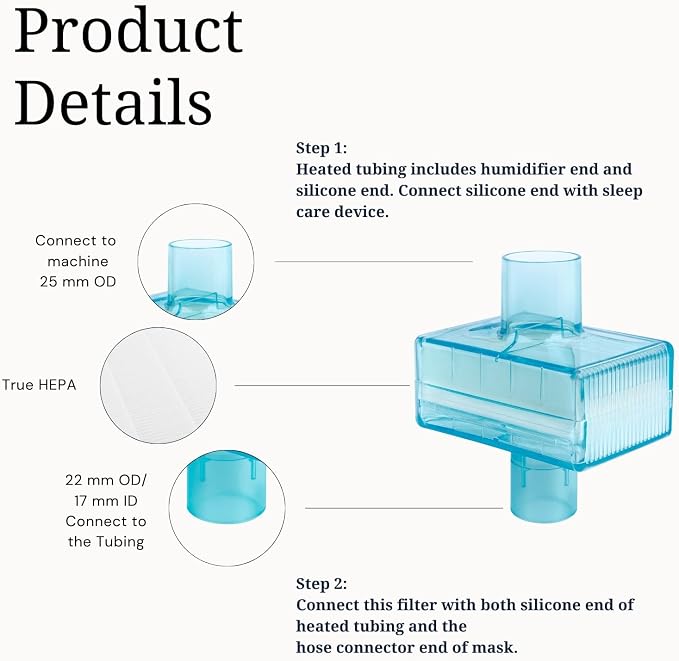 Product Details

Step 1:
Heated tubing includes humidifier end and silicone end. Connect silicone end with sleep care device.

Connect to machine 25 mm OD

True HEPA

22 mm OD/ 17 mm ID Connect to the Tubing

Step 2:
Connect this filter with both silicone end of heated tubing and the hose connector end of mask.